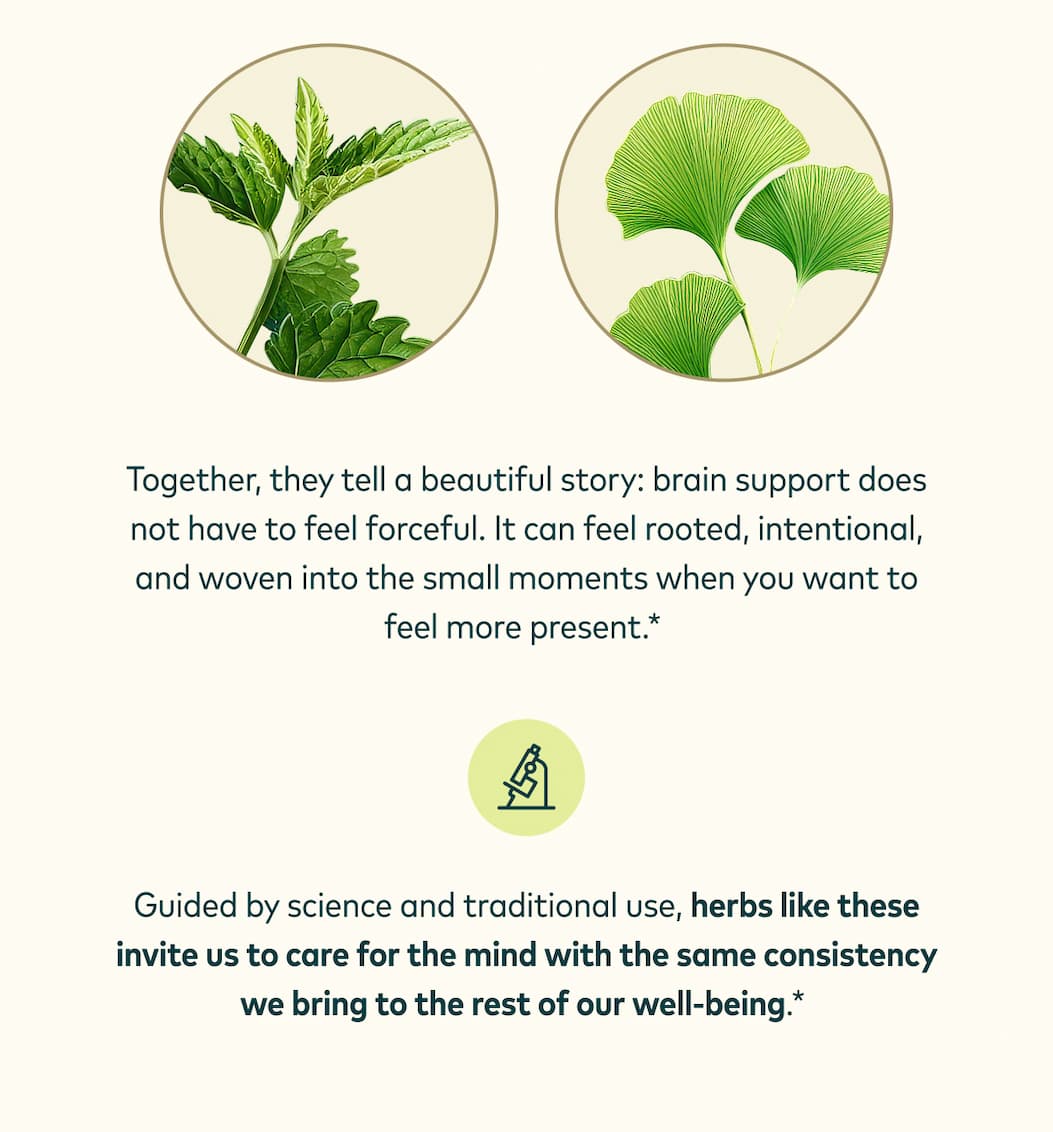 Together, they tell a beautiful story: brain support does not have to feel forceful. It can feel rooted, intentional, and woven into the small moments when you want to feel more present.*

Guided by science and traditional use, herbs like these invite us to care for the mind with the same consistency we bring to the rest of our well-being.*